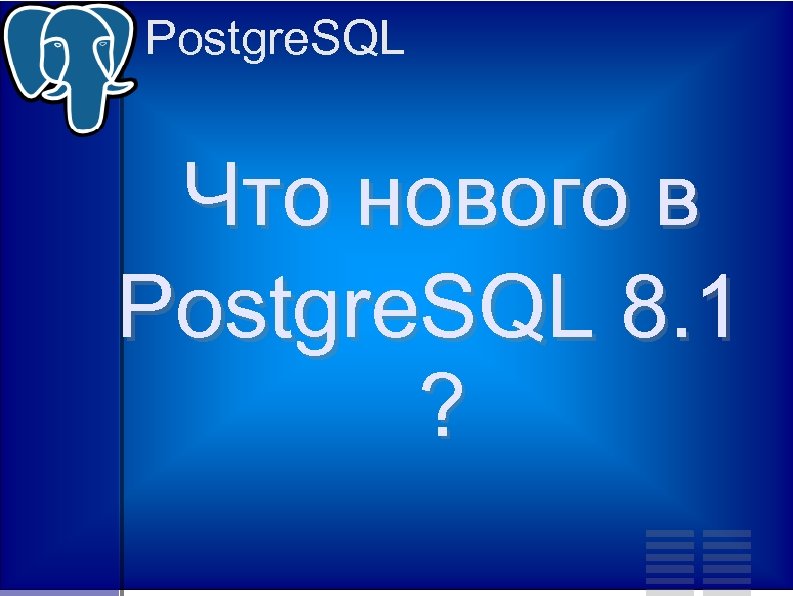 PostgreSQL

Что нового в PostgreSQL 8.1 ?